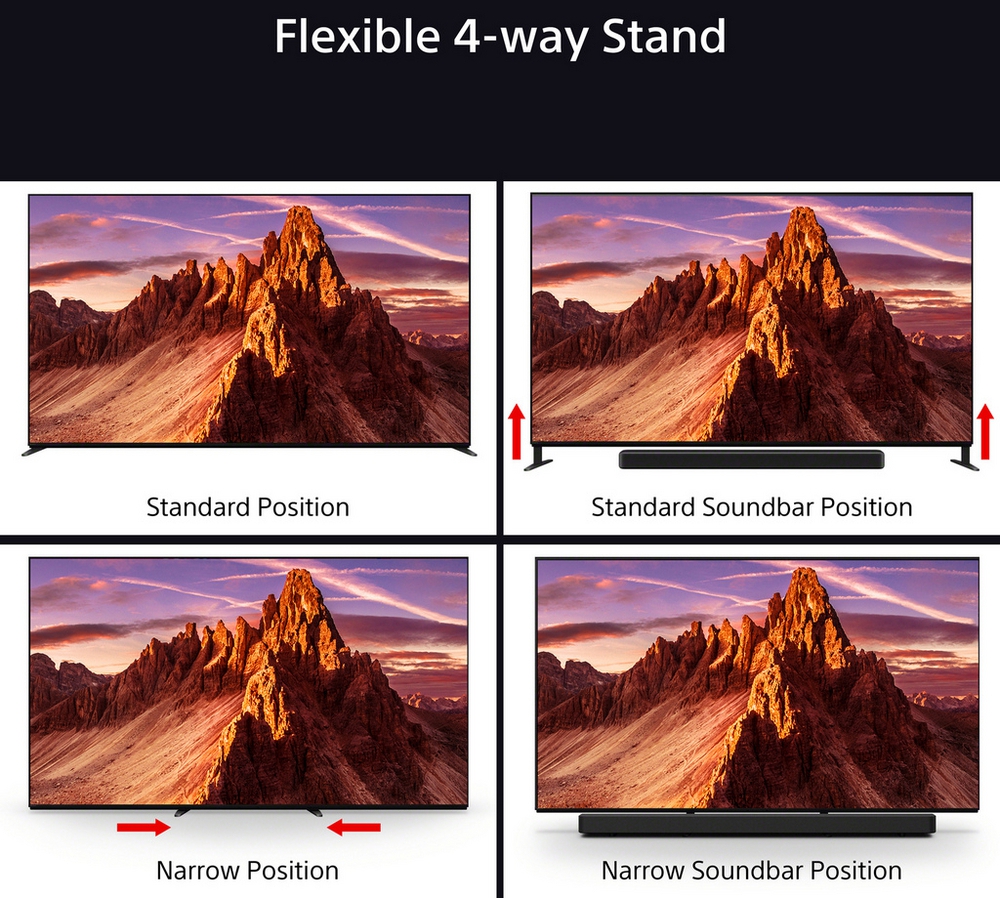 Flexible 4-way Stand

Standard Position

Standard Soundbar Position

Narrow Position

Narrow Soundbar Position